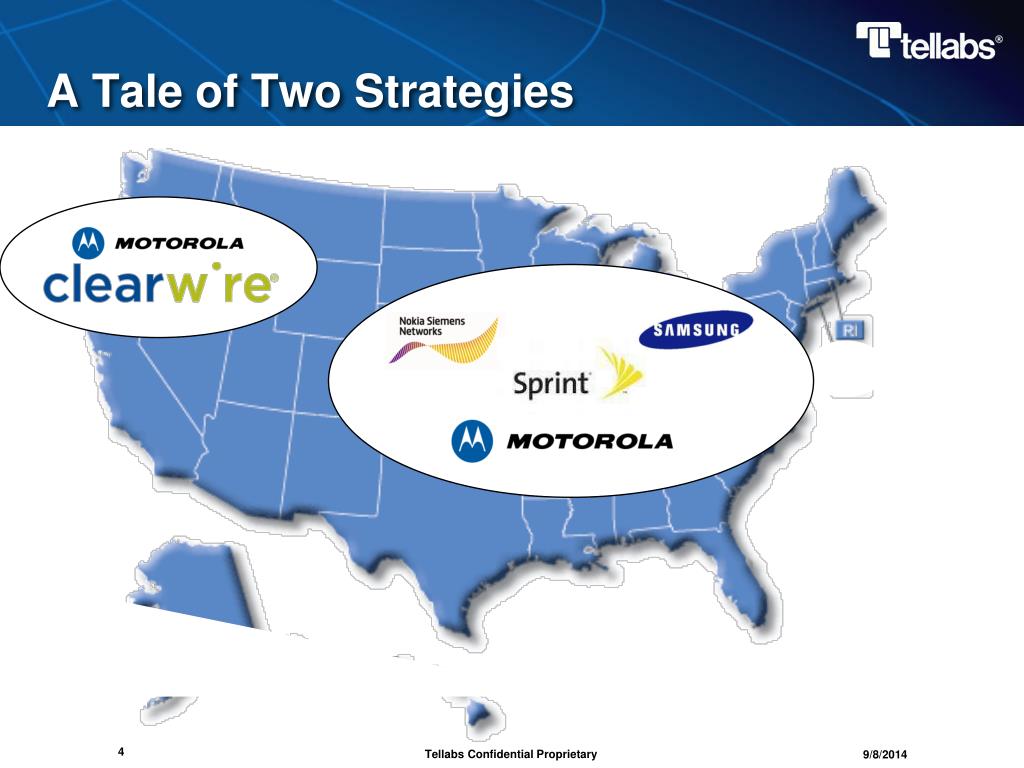 tellabs®

A Tale of Two Strategies

MOTOROLA
clearwire®

Nokia Siemens Networks
SAMSUNG
Sprint
MOTOROLA

RI

4
Tellabs Confidential Proprietary
9/8/2014